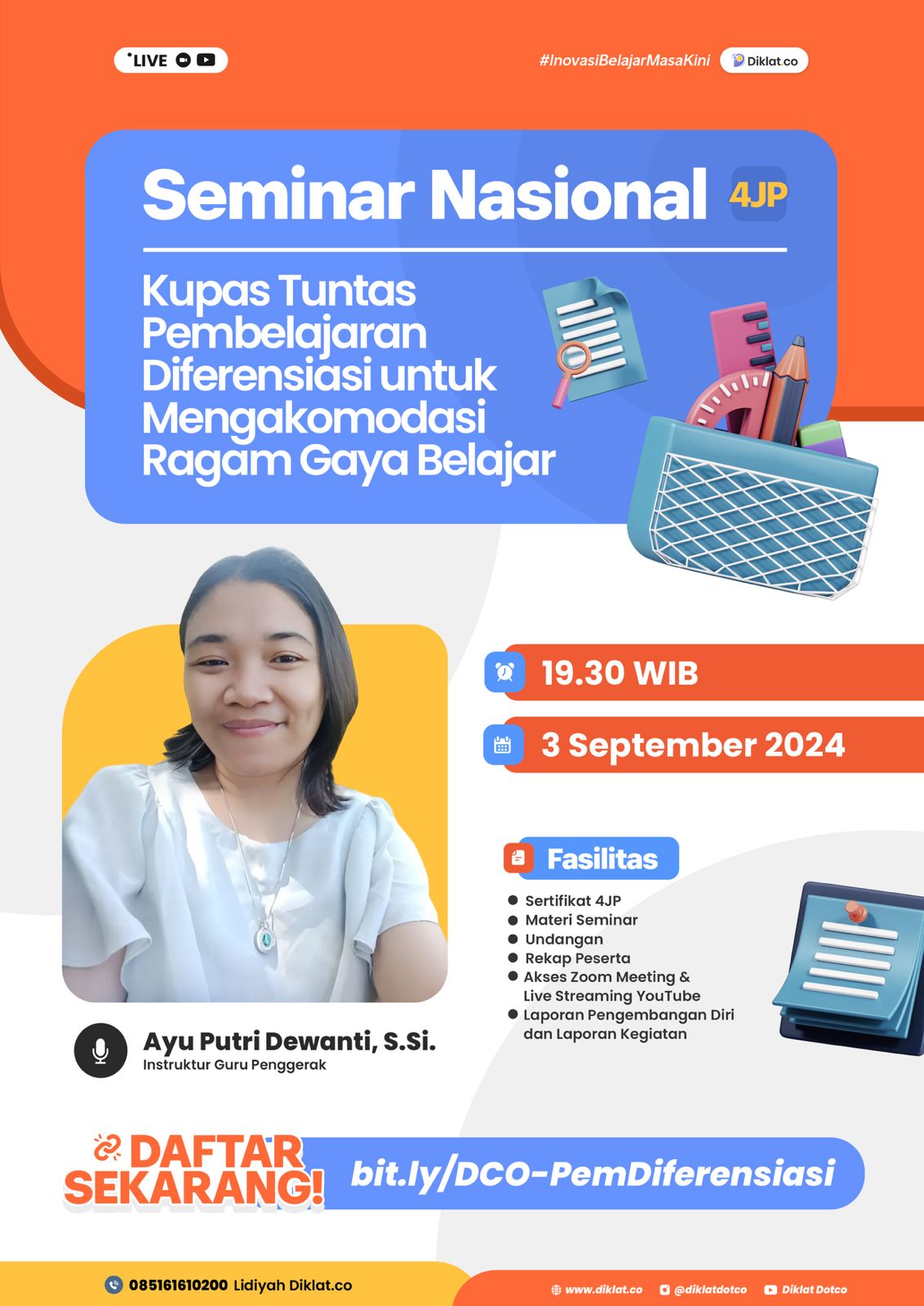 LIVE

#InovasiBelajarMasaKini Diklat.co

Seminar Nasional 4JP

Kupas Tuntas Pembelajaran Diferensiasi untuk Mengakomodasi Ragam Gaya Belajar

19.30 WIB

3 September 2024

Fasilitas
- Sertifikat 4JP
- Materi Seminar
- Undangan
- Rekap Peserta
- Akses Zoom Meeting & Live Streaming YouTube
- Laporan Pengembangan Diri dan Laporan Kegiatan

Ayu Putri Dewanti, S.Si.
Instruktur Guru Penggerak

DAFTAR SEKARANG!
bit.ly/DCO-PemDiferensiasi

085161610200 Lidiyah Diklat.co

www.diklat.co @diklatdotco Diklat Dotco